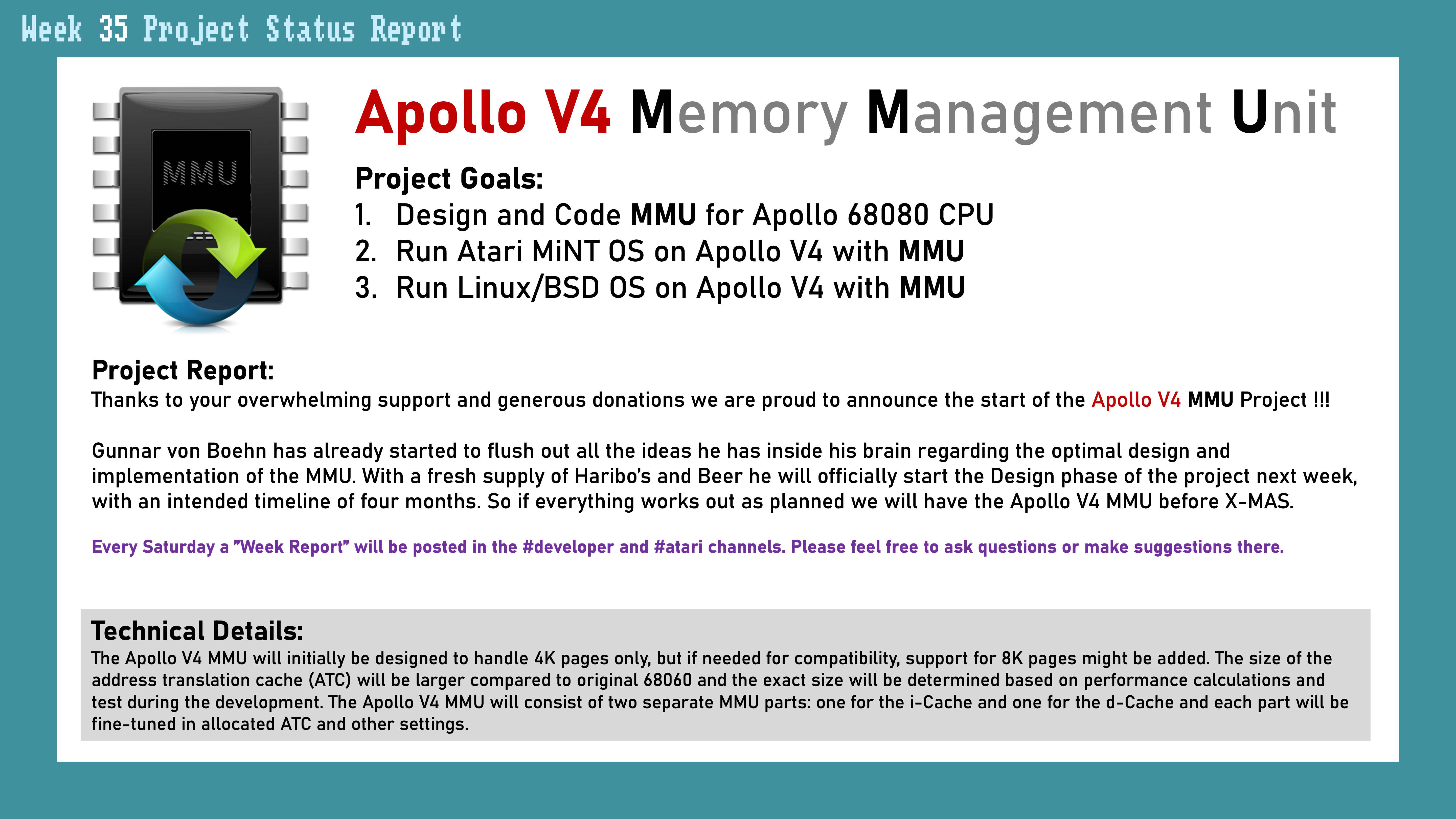 Week 35 Project Status Report

MMU

Apollo V4 Memory Management Unit

Project Goals:
1. Design and Code MMU for Apollo 68080 CPU
2. Run Atari MiNT OS on Apollo V4 with MMU
3. Run Linux/BSD OS on Apollo V4 with MMU

Project Report:
Thanks to your overwhelming support and generous donations we are proud to announce the start of the Apollo V4 MMU Project !!!

Gunnar von Boehn has already started to flush out all the ideas he has inside his brain regarding the optimal design and implementation of the MMU. With a fresh supply of Haribo's and Beer he will officially start the Design phase of the project next week, with an intended timeline of four months. So if everything works out as planned we will have the Apollo V4 MMU before X-MAS.

Every Saturday a "Week Report" will be posted in the #developer and #atari channels. Please feel free to ask questions or make suggestions there.

Technical Details:
The Apollo V4 MMU will initially be designed to handle 4K pages only, but if needed for compatibility, support for 8K pages might be added. The size of the address translation cache (ATC) will be larger compared to original 68060 and the exact size will be determined based on performance calculations and test during the development. The Apollo V4 MMU will consist of two separate MMU parts: one for the i-Cache and one for the d-Cache and each part will be fine-tuned in allocated ATC and other settings.